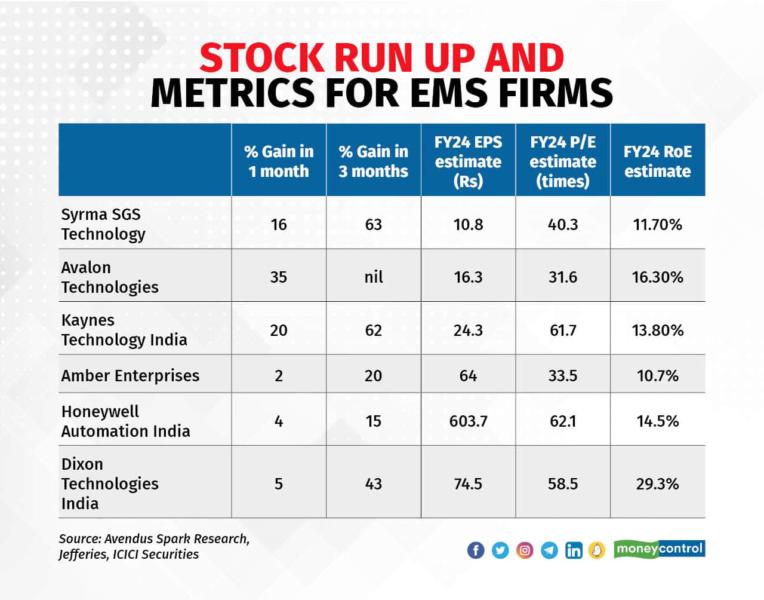 STOCK RUN UP AND METRICS FOR EMS FIRMS

|  | % Gain in 1 month | % Gain in 3 months | FY24 EPS estimate (Rs) | FY24 P/E estimate (times) | FY24 RoE estimate |
|---|---|---|---|---|---|
| Syrma SGS Technology | 16 | 63 | 10.8 | 40.3 | 11.70% |
| Avalon Technologies | 35 | nil | 16.3 | 31.6 | 16.30% |
| Kaynes Technology India | 20 | 62 | 24.3 | 61.7 | 13.80% |
| Amber Enterprises | 2 | 20 | 64 | 33.5 | 10.7% |
| Honeywell Automation India | 4 | 15 | 603.7 | 62.1 | 14.5% |
| Dixon Technologies India | 5 | 43 | 74.5 | 58.5 | 29.3% |

Source: Avendus Spark Research, Jefferies, ICICI Securities

moneycontrol